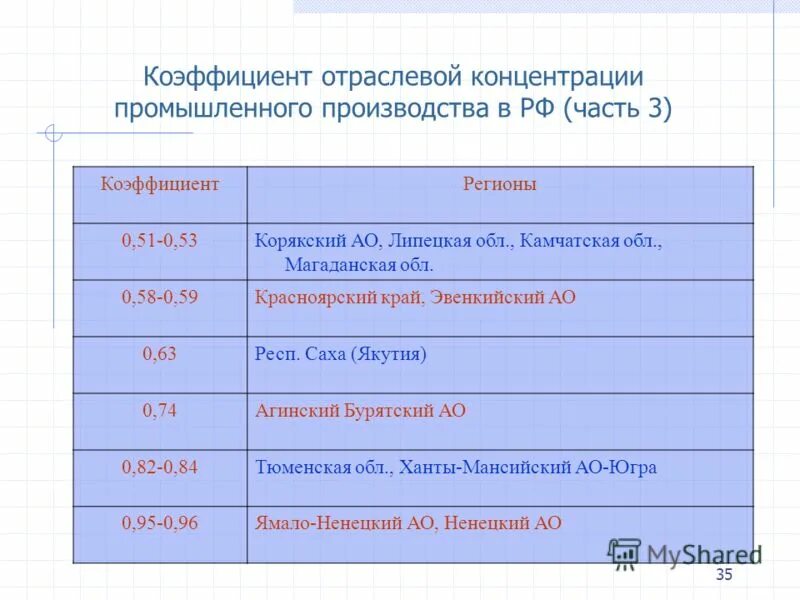 Коэффициент отраслевой концентрации промышленного производства в РФ (часть 3)

| Коэффициент | Регионы |
|---|---|
| 0,51-0,53 | Корякский АО, Липецкая обл., Камчатская обл., Магаданская обл. |
| 0,58-0,59 | Красноярский край, Эвенкийский АО |
| 0,63 | Респ. Саха (Якутия) |
| 0,74 | Агинский Бурятский АО |
| 0,82-0,84 | Тюменская обл., Ханты-Мансийский АО-Югра |
| 0,95-0,96 | Ямало-Ненецкий АО, Ненецкий АО |

MyShared

35